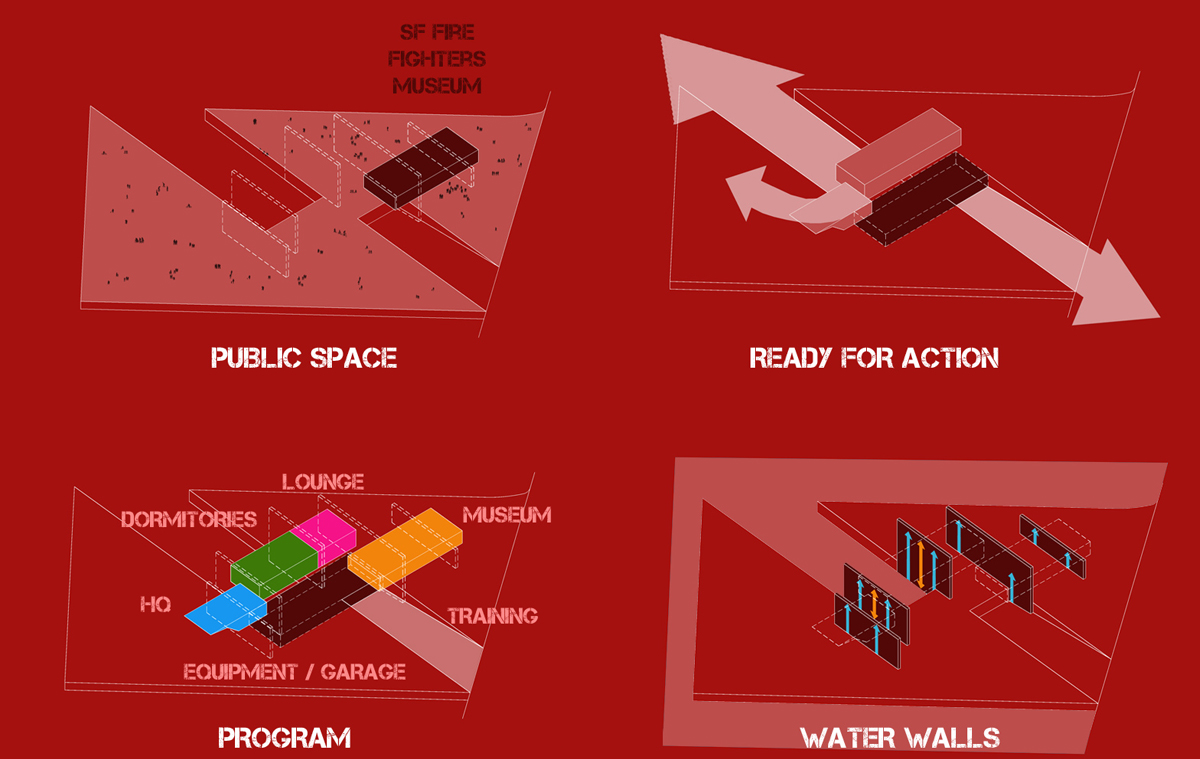 SF FIRE FIGHTERS MUSEUM

PUBLIC SPACE

READY FOR ACTION

LOUNGE

DORMITORIES

MUSEUM

HQ

TRAINING

EQUIPMENT / GARAGE

PROGRAM

WATER WALLS